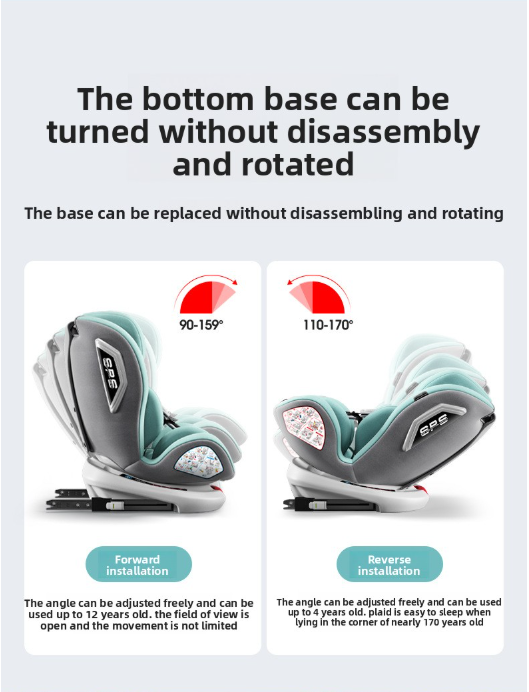 The bottom base can be turned without disassembly and rotated

The base can be replaced without disassembling and rotating

90-159°

SPS

Forward installation

The angle can be adjusted freely and can be used up to 12 years old. the field of view is open and the movement is not limited

110-170°

SPS

Reverse installation

The angle can be adjusted freely and can be used up to 4 years old. plaid is easy to sleep when lying in the corner of nearly 170 years old